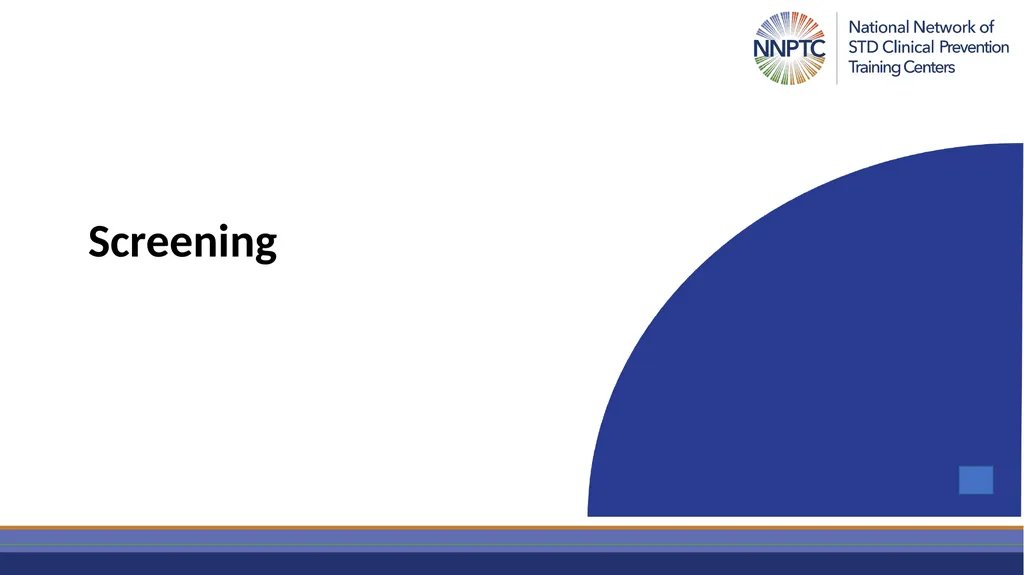 NNPTC
National Network of
STD Clinical Prevention
Training Centers

Screening